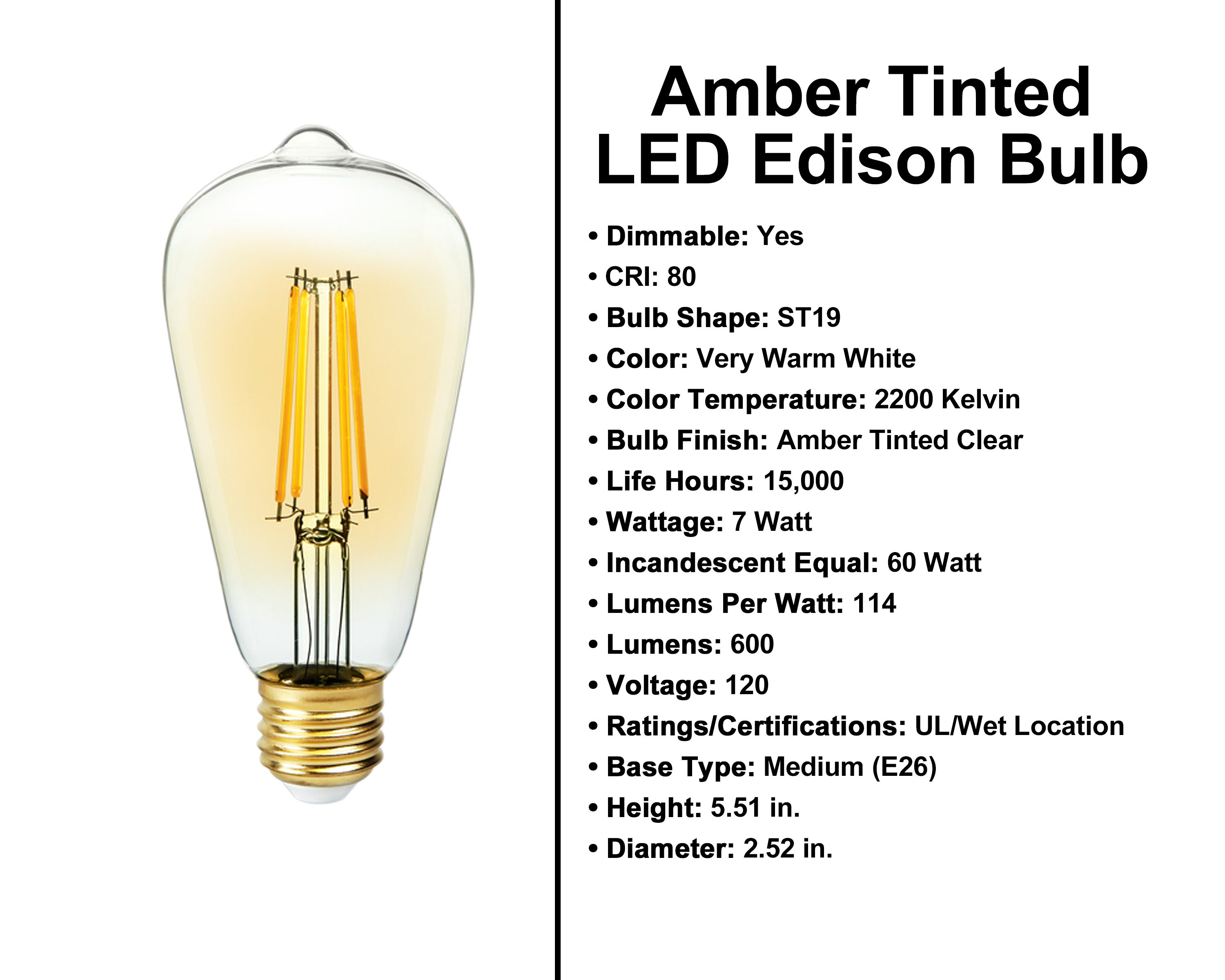 Amber Tinted LED Edison Bulb

• Dimmable: Yes
• CRI: 80
• Bulb Shape: ST19
• Color: Very Warm White
• Color Temperature: 2200 Kelvin
• Bulb Finish: Amber Tinted Clear
• Life Hours: 15,000
• Wattage: 7 Watt
• Incandescent Equal: 60 Watt
• Lumens Per Watt: 114
• Lumens: 600
• Voltage: 120
• Ratings/Certifications: UL/Wet Location
• Base Type: Medium (E26)
• Height: 5.51 in.
• Diameter: 2.52 in.